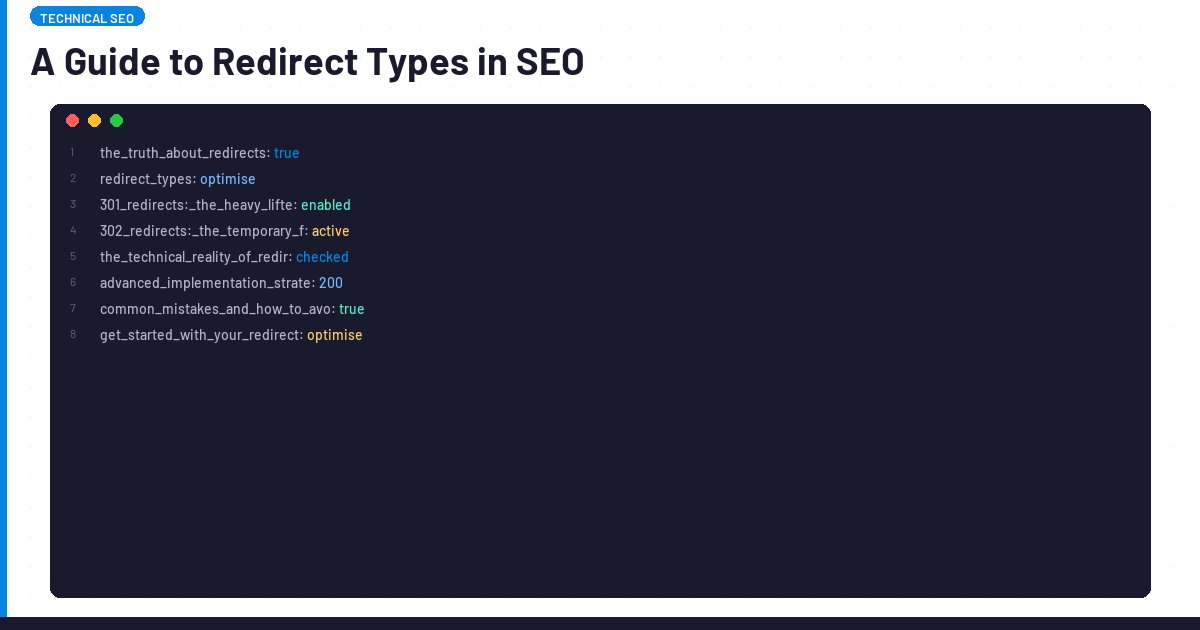 TECHNICAL SEO

A Guide to Redirect Types in SEO

1 the_truth_about_redirects: true
2 redirect_types: optimise
3 301_redirects:_the_heavy_lifte: enabled
4 302_redirects:_the_temporary_f: active
5 the_technical_reality_of_redir: checked
6 advanced_implementation_strate: 200
7 common_mistakes_and_how_to_avo: true
8 get_started_with_your_redirect: optimise